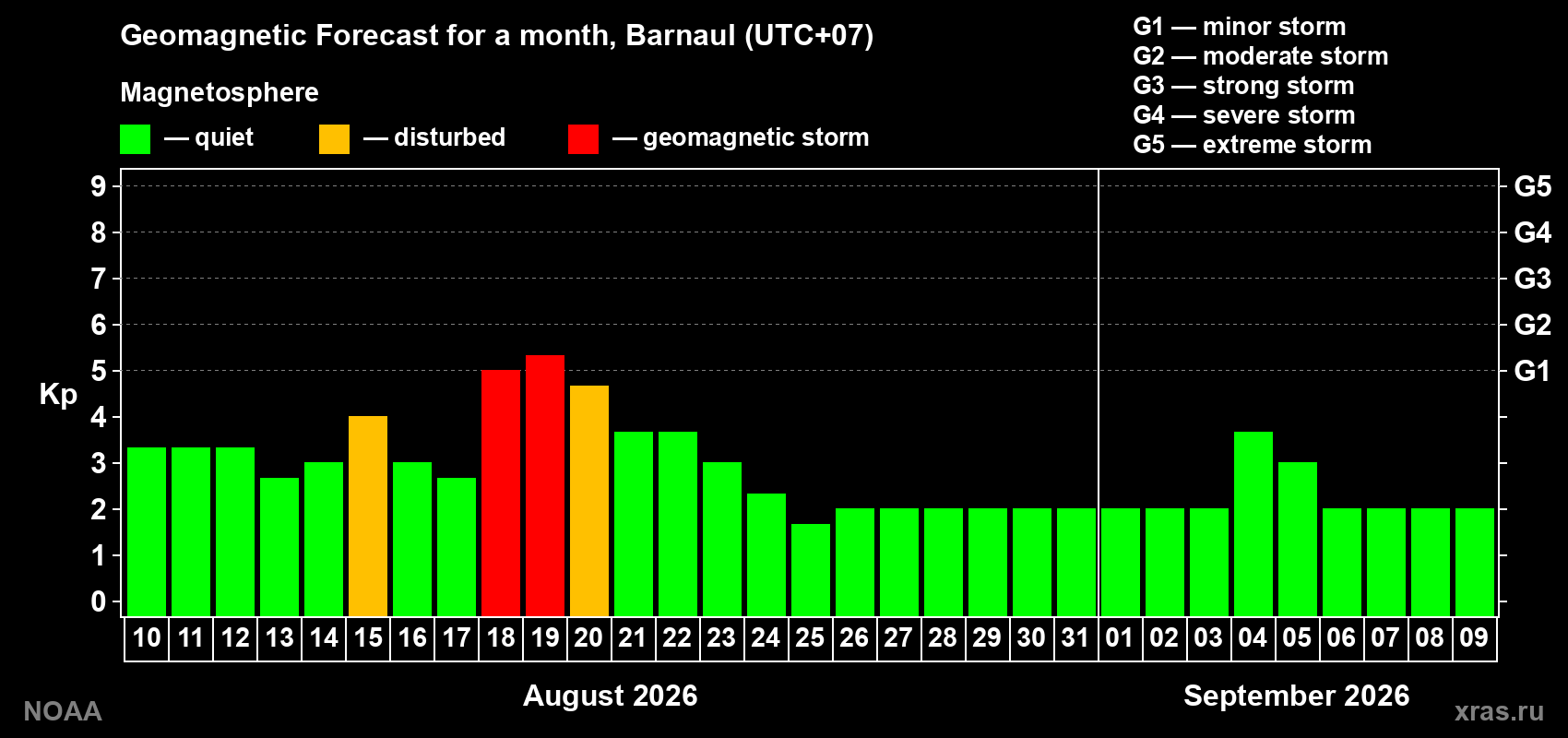 Geomagnetic Forecast for a month, Barnaul (UTC+07)

Magnetosphere

— quiet — disturbed — geomagnetic storm

G1 — minor storm
G2 — moderate storm
G3 — strong storm
G4 — severe storm
G5 — extreme storm

Kp

9 8 7 6 5 4 3 2 1 0

G5 G4 G3 G2 G1

10 11 12 13 14 15 16 17 18 19 20 21 22 23 24 25 26 27 28 29 30 31 01 02 03 04 05 06 07 08 09

August 2026

September 2026

NOAA

xras.ru